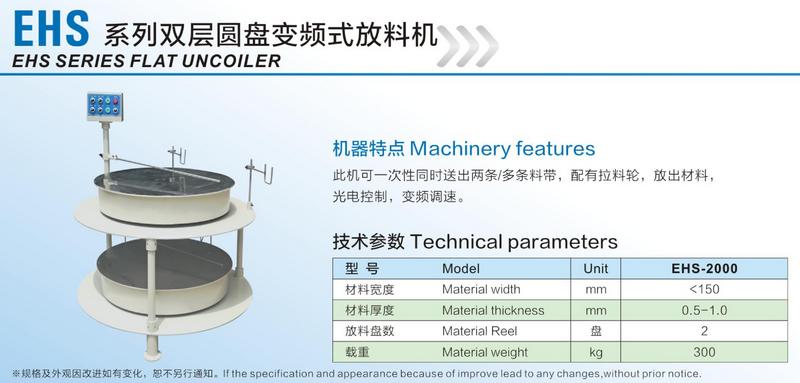 EHS 系列双层圆盘变频式放料机
EHS SERIES FLAT UNCOILER

机器特点 Machinery features

此机可一次性同时送出两条/多条料带，配有拉料轮，放出材料，光电控制，变频调速。

技术参数 Technical parameters

| 型 号 | Model | Unit | EHS-2000 |
|---|---|---|---|
| 材料宽度 | Material width | mm | <150 |
| 材料厚度 | Material thickness | mm | 0.5-1.0 |
| 放料盘数 | Material Reel | 盘 | 2 |
| 载重 | Material weight | kg | 300 |

※规格及外观因改进如有变化，恕不另行通知。If the specification and appearance because of improve lead to any changes,without prior notice.